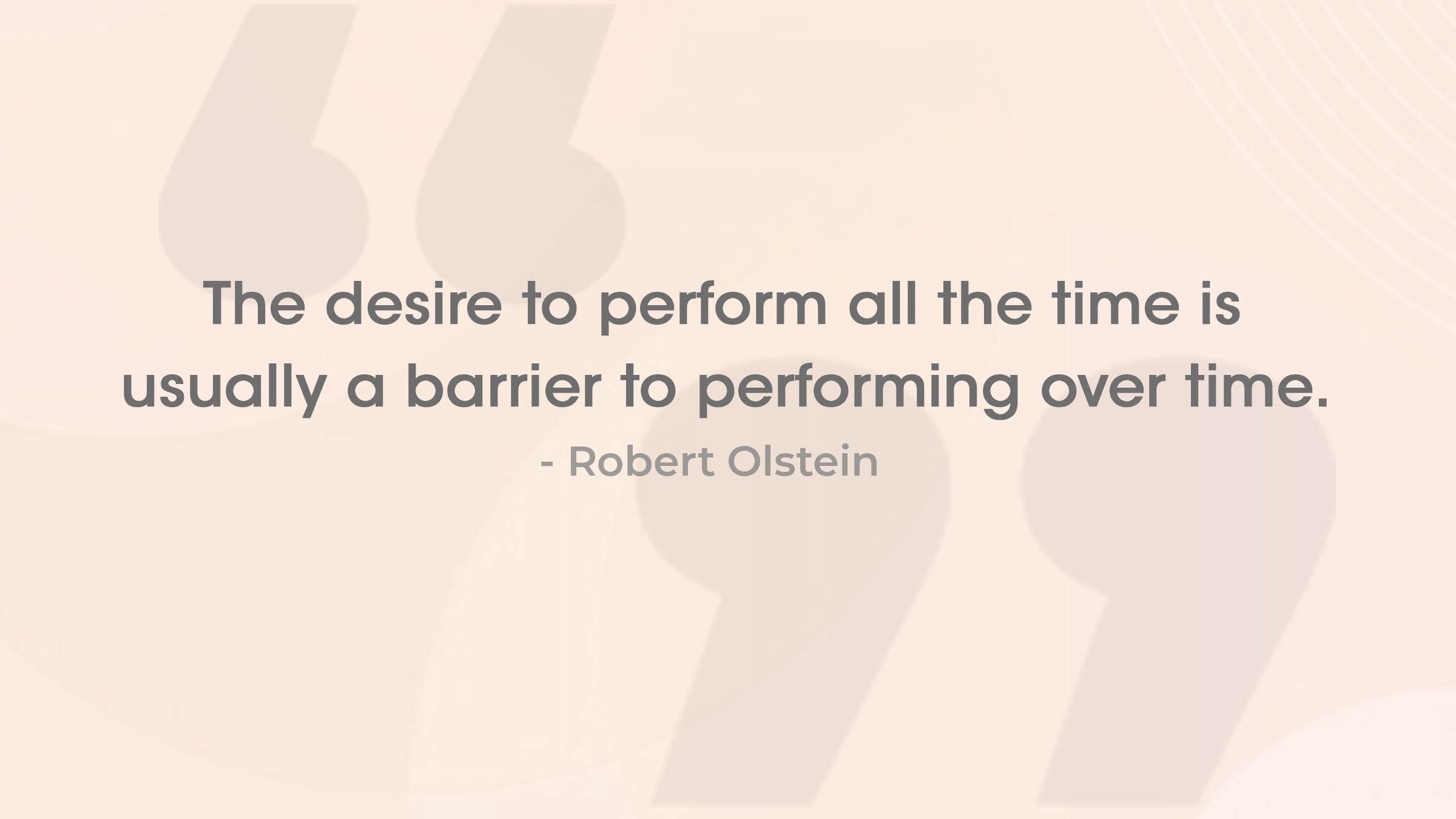 The desire to perform all the time is usually a barrier to performing over time.

- Robert Olstein